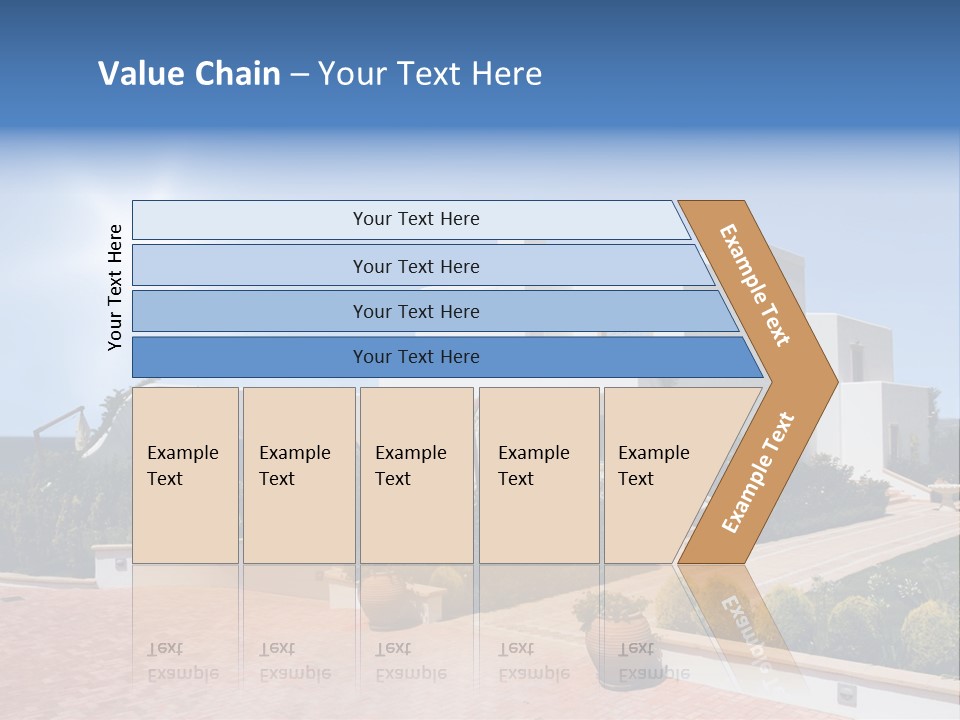 Value Chain – Your Text Here

Your Text Here

Your Text Here

Your Text Here

Your Text Here

Your Text Here

Example Text

Example Text

Example Text

Example Text

Example Text

Example Text

Example Text